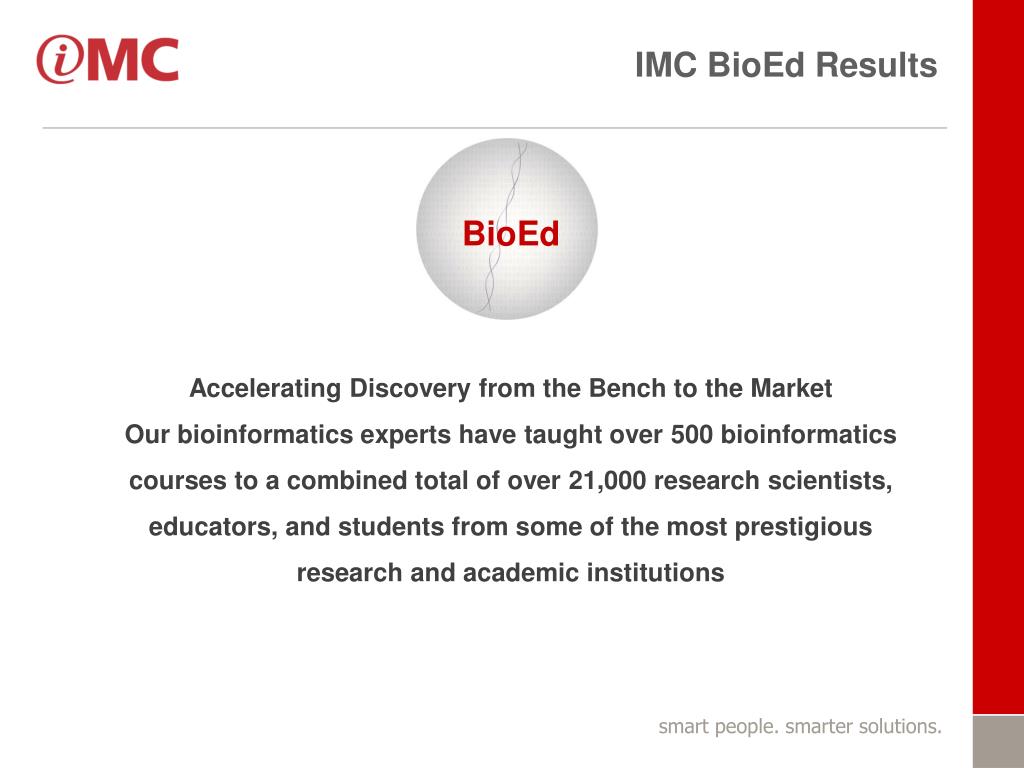 iMC

IMC BioEd Results

BioEd

Accelerating Discovery from the Bench to the Market
Our bioinformatics experts have taught over 500 bioinformatics courses to a combined total of over 21,000 research scientists, educators, and students from some of the most prestigious research and academic institutions

smart people. smarter solutions.